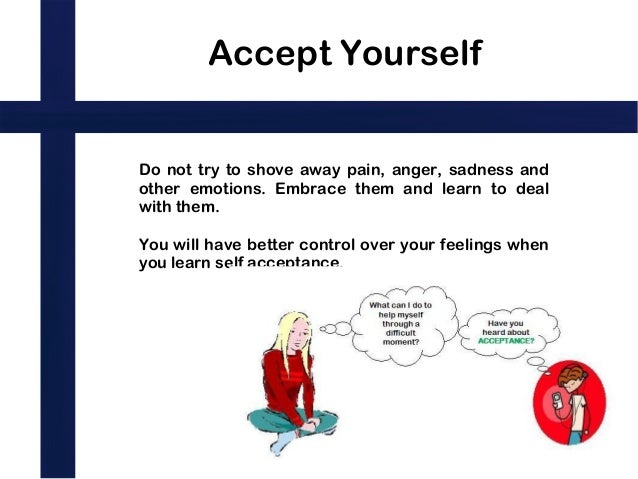 Accept Yourself

Do not try to shove away pain, anger, sadness and other emotions. Embrace them and learn to deal with them.

You will have better control over your feelings when you learn self acceptance.

What can I do to help myself through a difficult moment?

Have you heard about ACCEPTANCE?